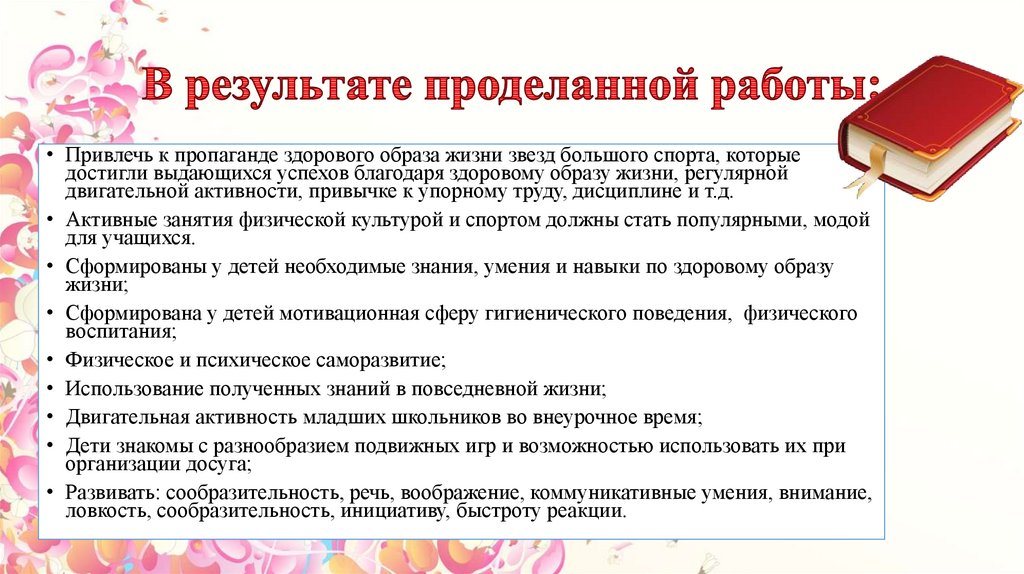 В результате проделанной работы:

• Привлечь к пропаганде здорового образа жизни звезд большого спорта, которые достигли выдающихся успехов благодаря здоровому образу жизни, регулярной двигательной активности, привычке к упорному труду, дисциплине и т.д.
• Активные занятия физической культурой и спортом должны стать популярными, модой для учащихся.
• Сформированы у детей необходимые знания, умения и навыки по здоровому образу жизни;
• Сформирована у детей мотивационная сферу гигиенического поведения, физического воспитания;
• Физическое и психическое саморазвитие;
• Использование полученных знаний в повседневной жизни;
• Двигательная активность младших школьников во внеурочное время;
• Дети знакомы с разнообразием подвижных игр и возможностью использовать их при организации досуга;
• Развивать: сообразительность, речь, воображение, коммуникативные умения, внимание, ловкость, сообразительность, инициативу, быстроту реакции.